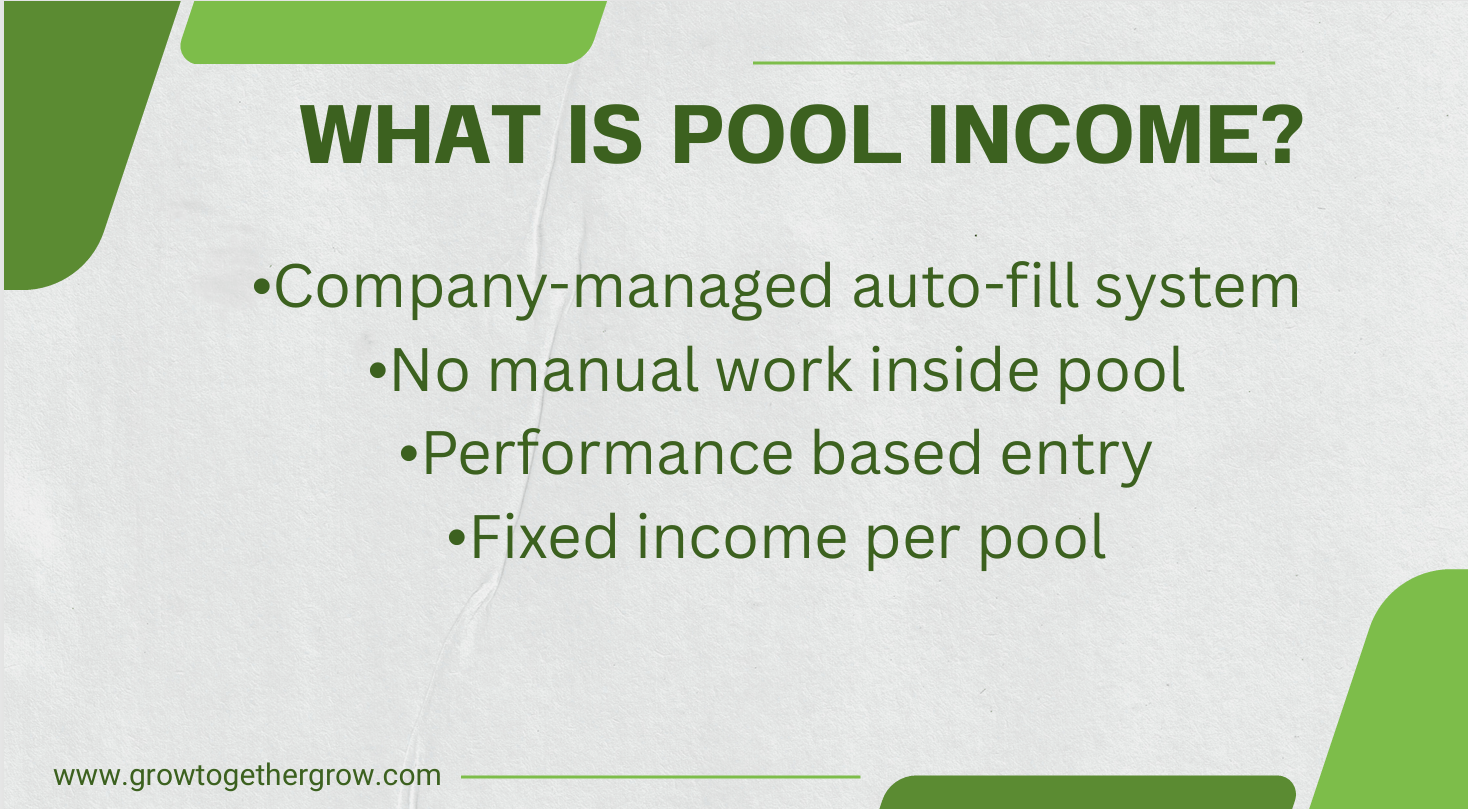 WHAT IS POOL INCOME?

•Company-managed auto-fill system
•No manual work inside pool
•Performance based entry
•Fixed income per pool

www.growtogethergrow.com